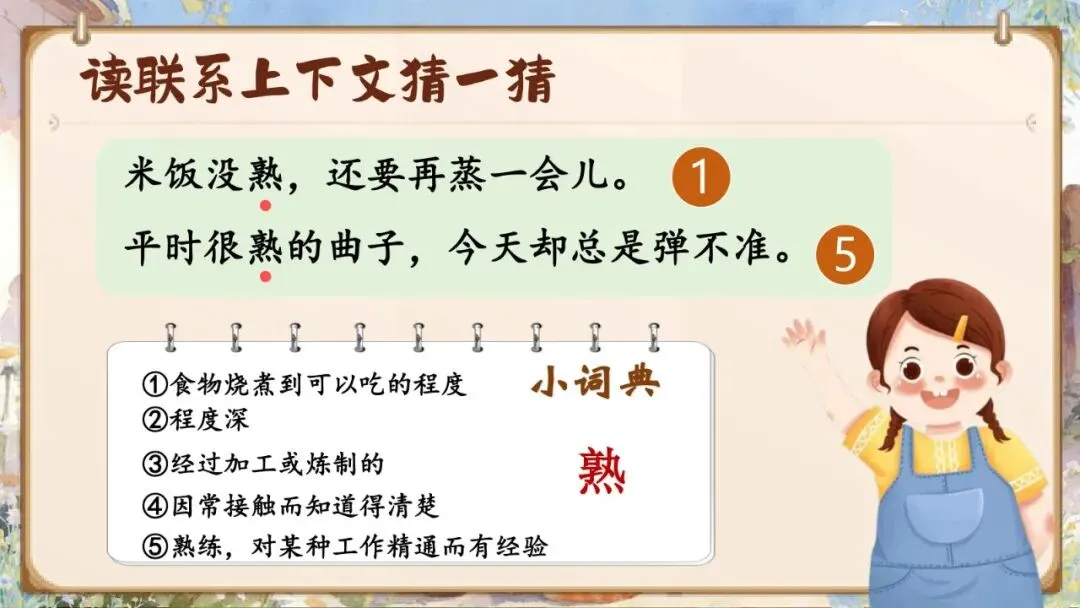 读联系上下文猜一猜

米饭没熟，还要再蒸一会儿。 1

平时很熟的曲子，今天却总是弹不准。 5

①食物烧煮到可以吃的程度
②程度深
③经过加工或炼制的
④因常接触而知道得清楚
⑤熟练，对某种工作精通而有经验

小词典

熟